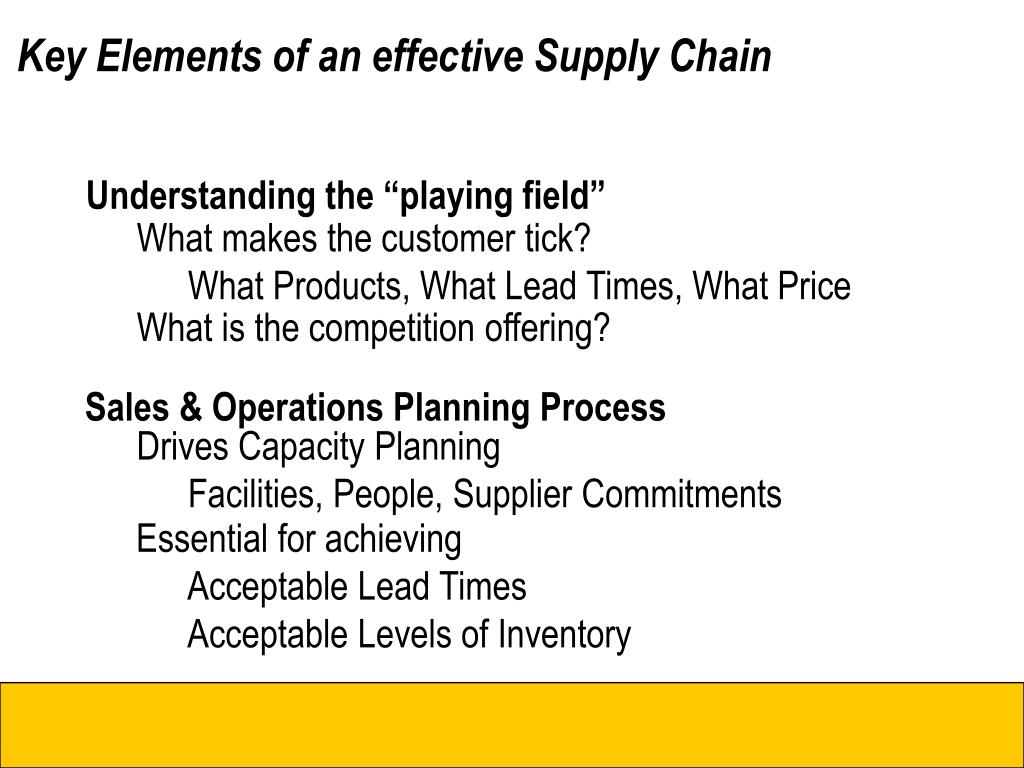 Key Elements of an effective Supply Chain

Understanding the “playing field”
What makes the customer tick?
What Products, What Lead Times, What Price
What is the competition offering?

Sales & Operations Planning Process
Drives Capacity Planning
Facilities, People, Supplier Commitments
Essential for achieving
Acceptable Lead Times
Acceptable Levels of Inventory